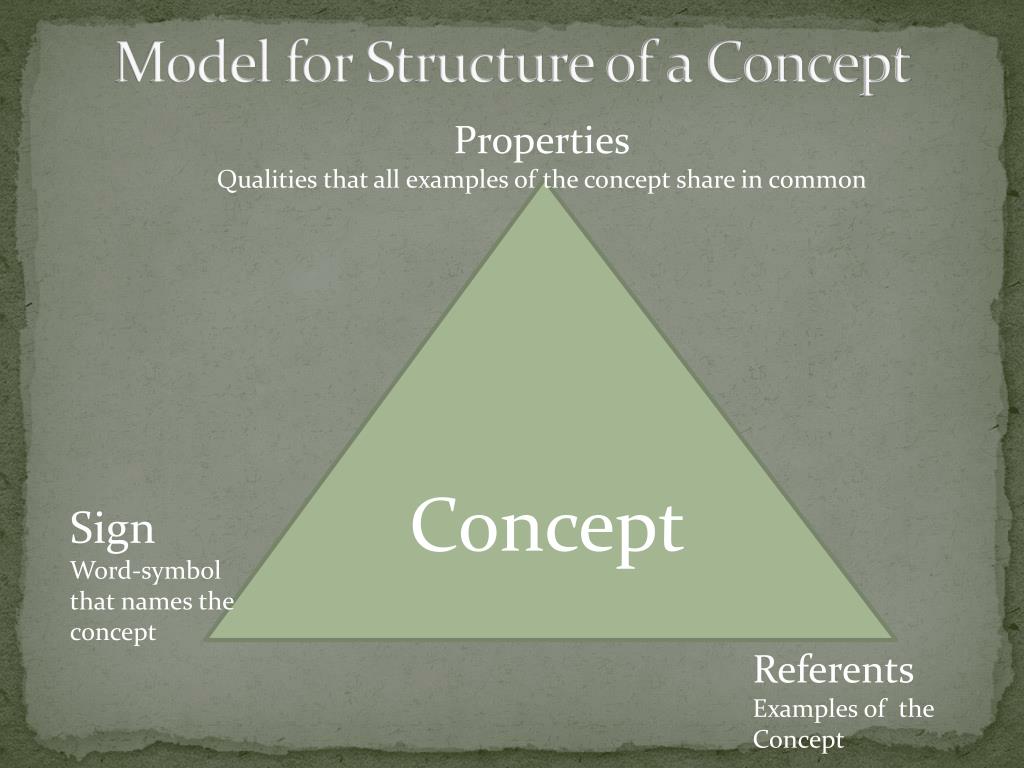 Model for Structure of a Concept

Properties
Qualities that all examples of the concept share in common

Concept

Sign
Word-symbol that names the concept

Referents
Examples of the Concept